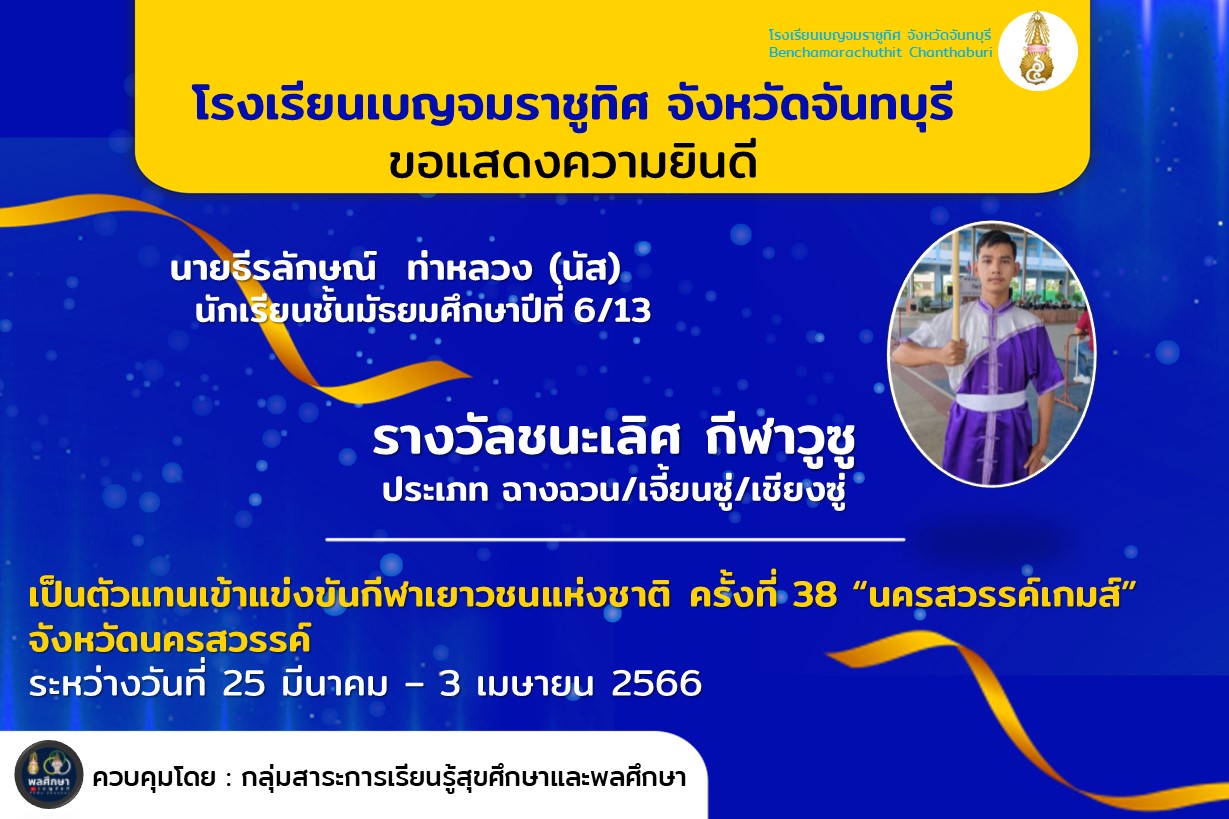 โรงเรียนเบญจมราชูทิศ จังหวัดจันทบุรี
Benchamarachuthit Chanthaburi

โรงเรียนเบญจมราชูทิศ จังหวัดจันทบุรี
ขอแสดงความยินดี

นายธีรลักษณ์ ท่าหลวง (นัส)
นักเรียนชั้นมัธยมศึกษาปีที่ 6/13

รางวัลชนะเลิศ กีฬาวูซู
ประเภท ฉางฉวน/เจี้ยนซู่/เชียงซู่

เป็นตัวแทนเข้าแข่งขันกีฬาเยาวชนแห่งชาติ ครั้งที่ 38 “นครสวรรค์เกมส์”
จังหวัดนครสวรรค์
ระหว่างวันที่ 25 มีนาคม – 3 เมษายน 2566

พลศึกษา

ควบคุมโดย : กลุ่มสาระการเรียนรู้สุขศึกษาและพลศึกษา